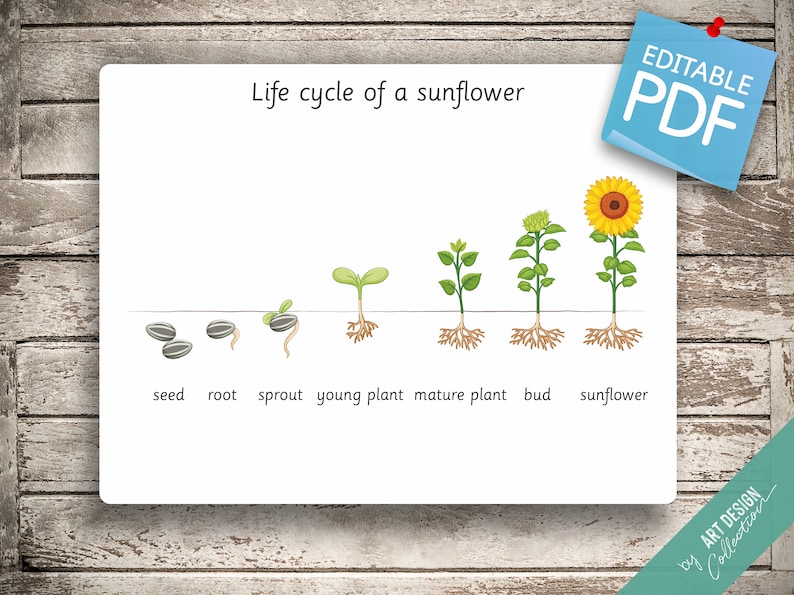 Life cycle of a sunflower

EDITABLE PDF

seed root sprout young plant mature plant bud sunflower

by ART DESIGN Collection